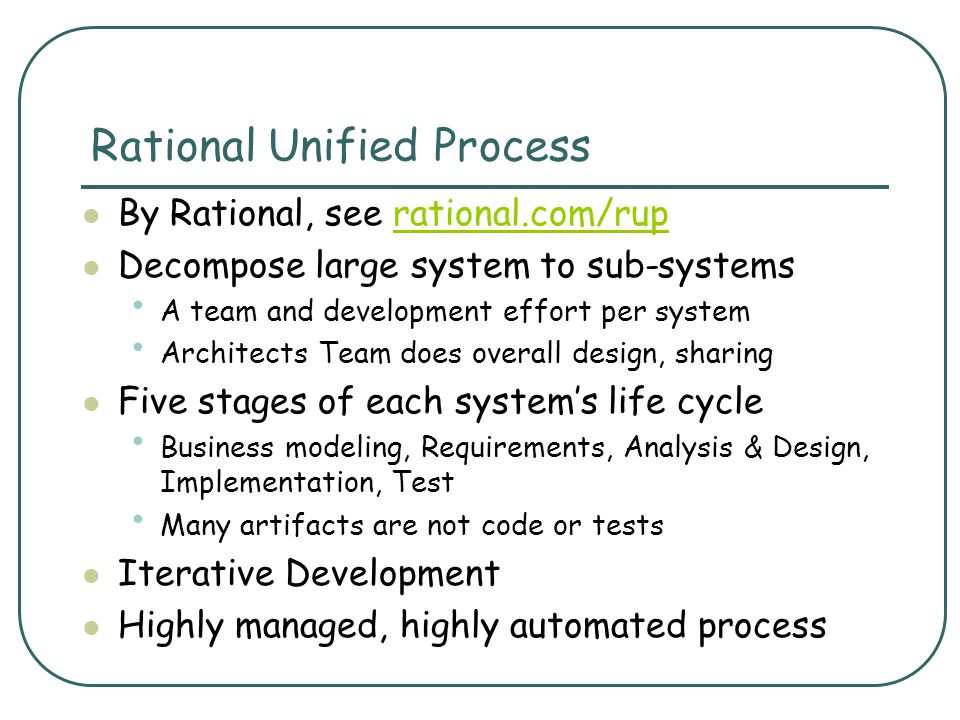 Rational Unified Process

- By Rational, see rational.com/rup
- Decompose large system to sub-systems
  - A team and development effort per system
  - Architects Team does overall design, sharing
- Five stages of each system's life cycle
  - Business modeling, Requirements, Analysis & Design, Implementation, Test
  - Many artifacts are not code or tests
- Iterative Development
- Highly managed, highly automated process